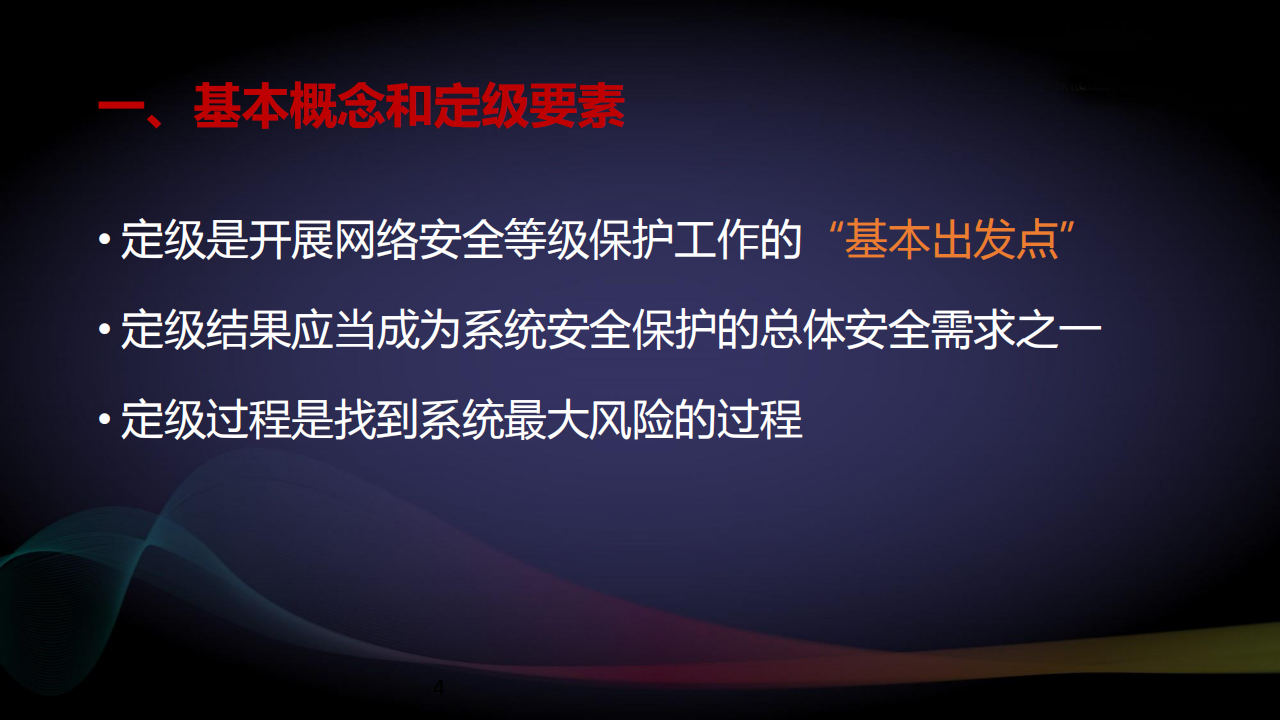 一、基本概念和定级要素

• 定级是开展网络安全等级保护工作的“基本出发点”

• 定级结果应当成为系统安全保护的总体安全需求之一

• 定级过程是找到系统最大风险的过程

4